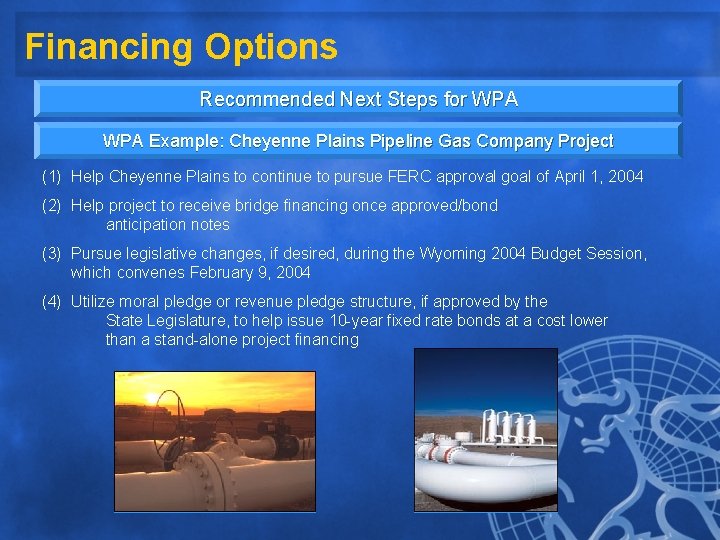 Financing Options

Recommended Next Steps for WPA

WPA Example: Cheyenne Plains Pipeline Gas Company Project

(1) Help Cheyenne Plains to continue to pursue FERC approval goal of April 1, 2004

(2) Help project to receive bridge financing once approved/bond anticipation notes

(3) Pursue legislative changes, if desired, during the Wyoming 2004 Budget Session, which convenes February 9, 2004

(4) Utilize moral pledge or revenue pledge structure, if approved by the State Legislature, to help issue 10-year fixed rate bonds at a cost lower than a stand-alone project financing